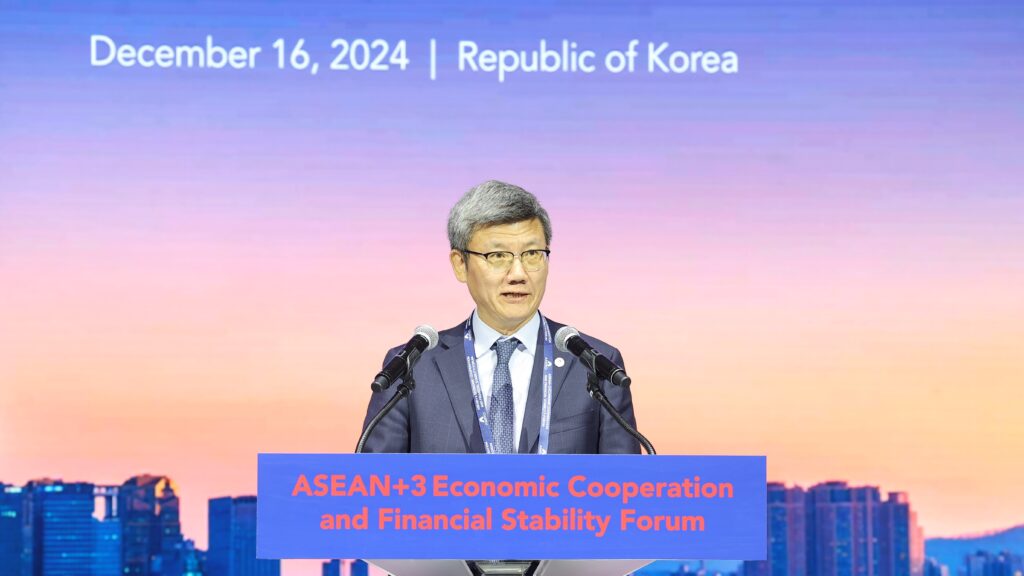 December 16, 2024 | Republic of Korea

ASEAN+3 Economic Cooperation and Financial Stability Forum